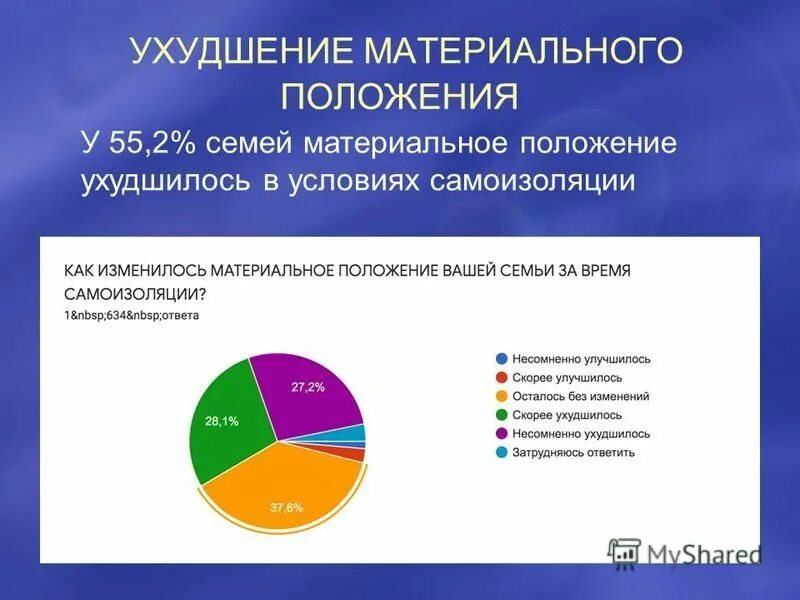 УХУДШЕНИЕ МАТЕРИАЛЬНОГО ПОЛОЖЕНИЯ

У 55,2% семей материальное положение ухудшилось в условиях самоизоляции

КАК ИЗМЕНИЛОСЬ МАТЕРИАЛЬНОЕ ПОЛОЖЕНИЕ ВАШЕЙ СЕМЬИ ЗА ВРЕМЯ САМОИЗОЛЯЦИИ?

1&nbsp;634&nbsp;ответа

27,2%

28,1%

37,6%

Несомненно улучшилось
Скорее улучшилось
Осталось без изменений
Скорее ухудшилось
Несомненно ухудшилось
Затрудняюсь ответить

MyShared